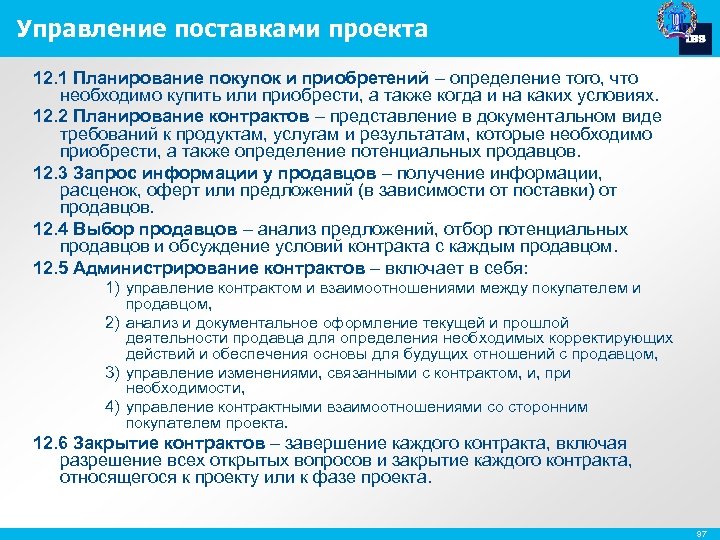 Управление поставками проекта

IBS

12.1 Планирование покупок и приобретений – определение того, что необходимо купить или приобрести, а также когда и на каких условиях.

12.2 Планирование контрактов – представление в документальном виде требований к продуктам, услугам и результатам, которые необходимо приобрести, а также определение потенциальных продавцов.

12.3 Запрос информации у продавцов – получение информации, расценок, оферт или предложений (в зависимости от поставки) от продавцов.

12.4 Выбор продавцов – анализ предложений, отбор потенциальных продавцов и обсуждение условий контракта с каждым продавцом.

12.5 Администрирование контрактов – включает в себя:

1) управление контрактом и взаимоотношениями между покупателем и продавцом,

2) анализ и документальное оформление текущей и прошлой деятельности продавца для определения необходимых корректирующих действий и обеспечения основы для будущих отношений с продавцом,

3) управление изменениями, связанными с контрактом, и, при необходимости,

4) управление контрактными взаимоотношениями со сторонним покупателем проекта.

12.6 Закрытие контрактов – завершение каждого контракта, включая разрешение всех открытых вопросов и закрытие каждого контракта, относящегося к проекту или к фазе проекта.

97